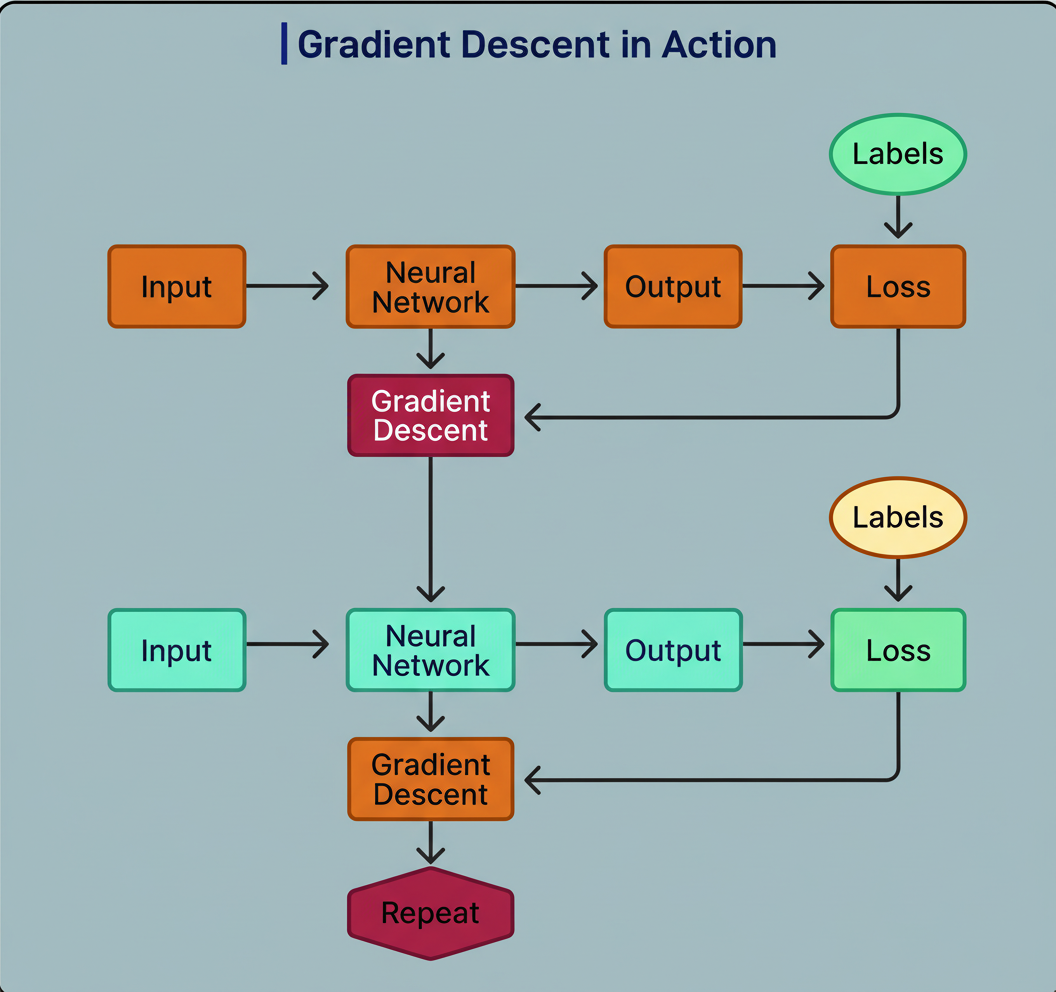 Gradient Descent in Action

Labels

Input

Neural Network

Output

Loss

Gradient Descent

Labels

Input

Neural Network

Output

Loss

Gradient Descent

Repeat